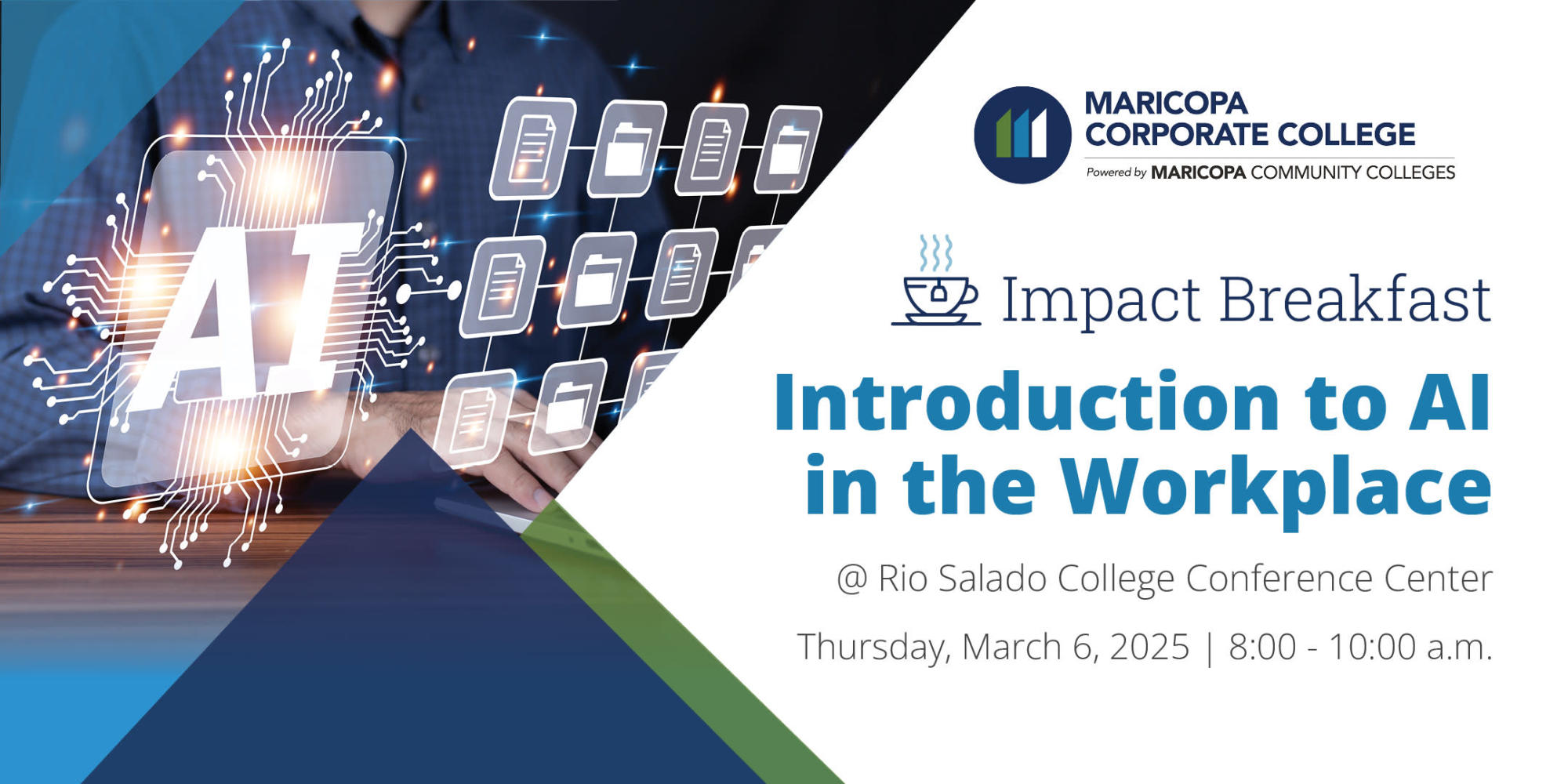 AI

MARICOPA CORPORATE COLLEGE
Powered by MARICOPA COMMUNITY COLLEGES

Impact Breakfast

Introduction to AI in the Workplace

@ Rio Salado College Conference Center

Thursday, March 6, 2025 | 8:00 - 10:00 a.m.